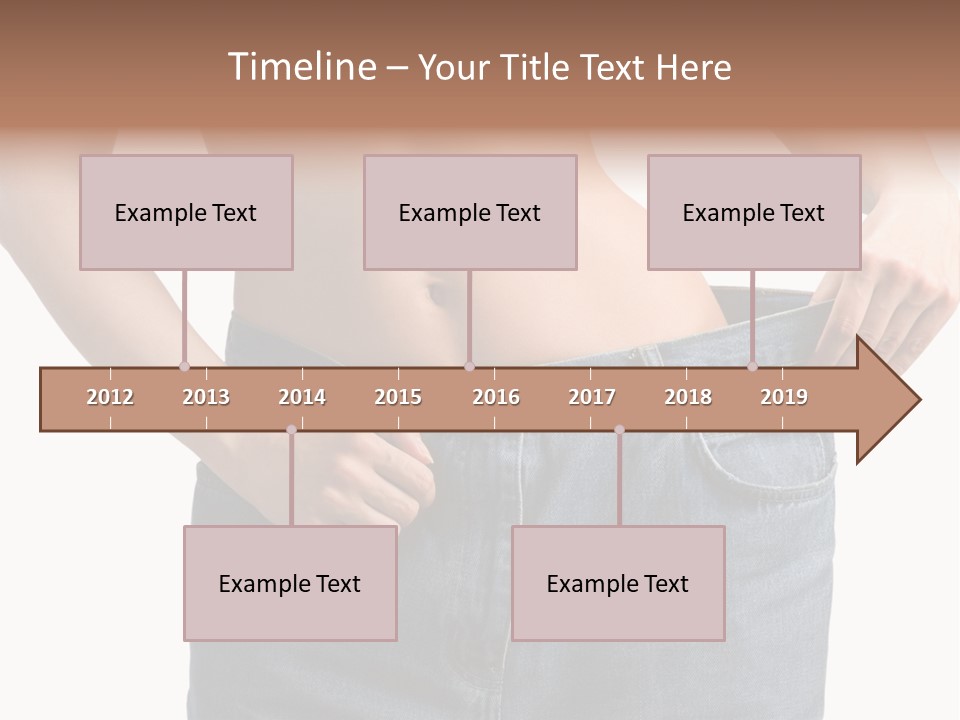 Timeline – Your Title Text Here

Example Text

Example Text

Example Text

2012 2013 2014 2015 2016 2017 2018 2019

Example Text

Example Text